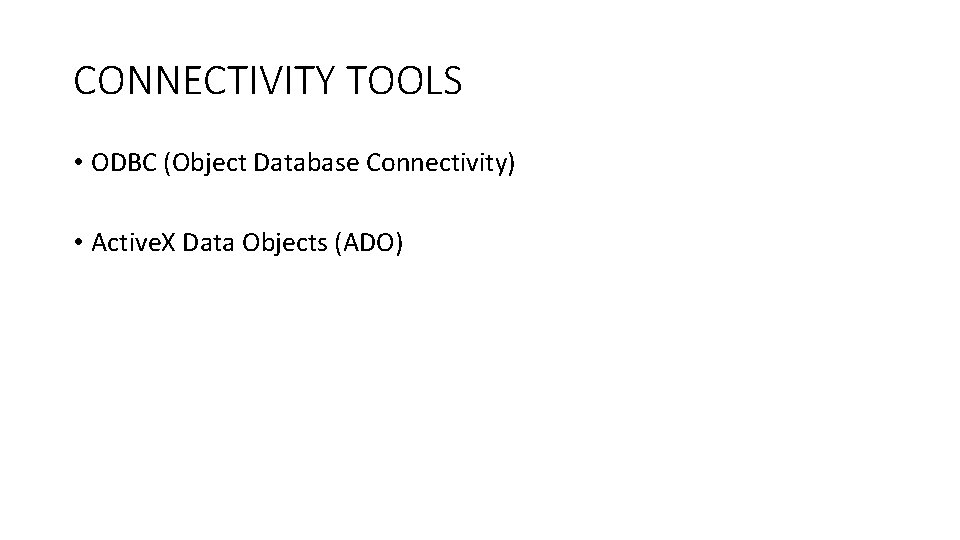 CONNECTIVITY TOOLS

• ODBC (Object Database Connectivity)

• ActiveX Data Objects (ADO)